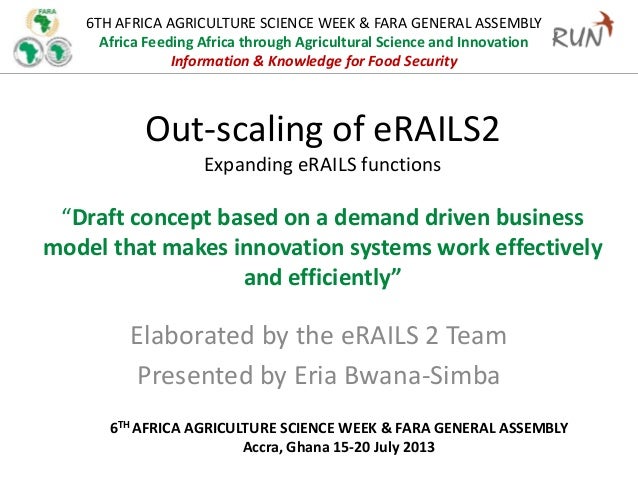 FARA

6TH AFRICA AGRICULTURE SCIENCE WEEK & FARA GENERAL ASSEMBLY
Africa Feeding Africa through Agricultural Science and Innovation
Information & Knowledge for Food Security

RUN

Out-scaling of eRAILS2
Expanding eRAILS functions

“Draft concept based on a demand driven business model that makes innovation systems work effectively and efficiently”

Elaborated by the eRAILS 2 Team
Presented by Eria Bwana-Simba

6$^{TH}$ AFRICA AGRICULTURE SCIENCE WEEK & FARA GENERAL ASSEMBLY
Accra, Ghana 15-20 July 2013